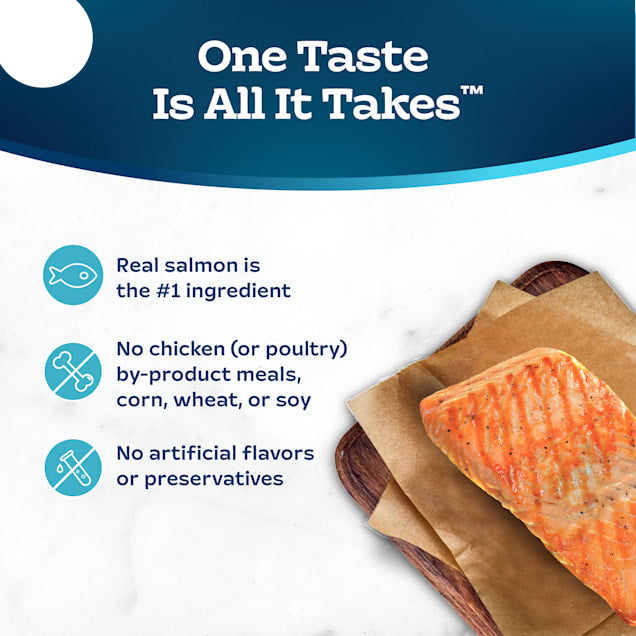 One Taste
Is All It Takes™

Real salmon is the #1 ingredient

No chicken (or poultry) by-product meals, corn, wheat, or soy

No artificial flavors or preservatives